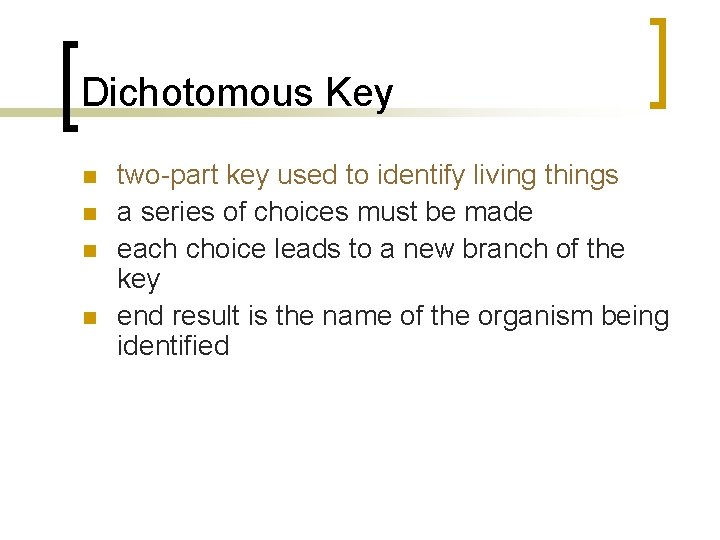 Dichotomous Key

- two-part key used to identify living things
- a series of choices must be made
- each choice leads to a new branch of the key
- end result is the name of the organism being identified